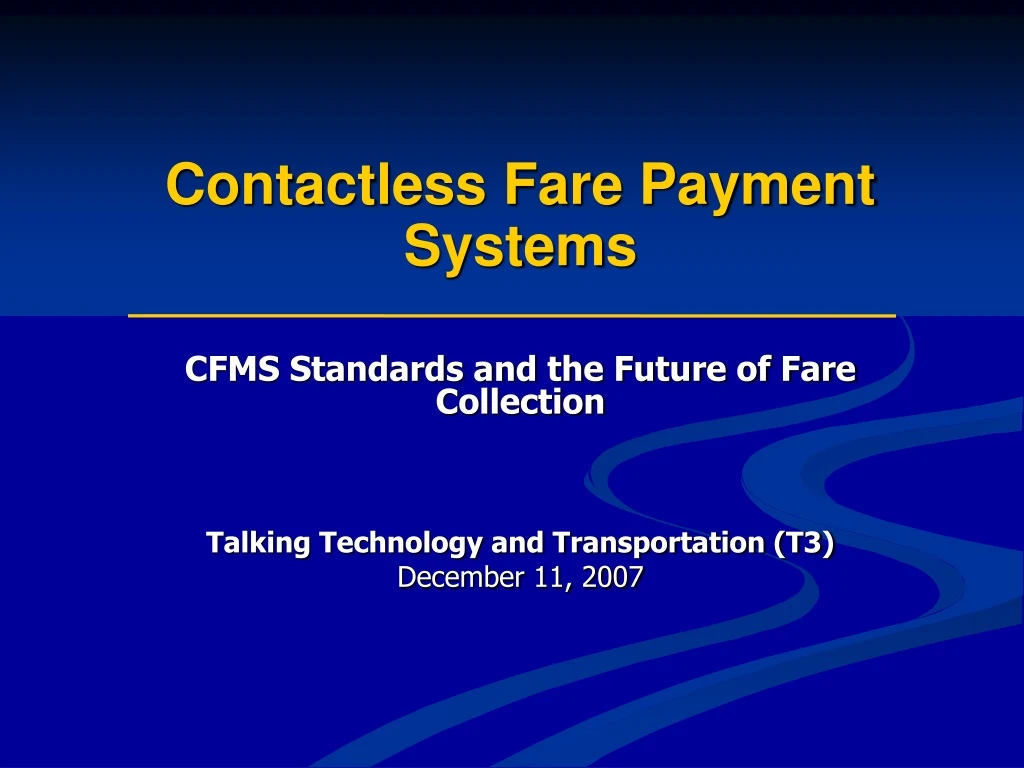 Contactless Fare Payment Systems

CFMS Standards and the Future of Fare Collection

Talking Technology and Transportation (T3)
December 11, 2007